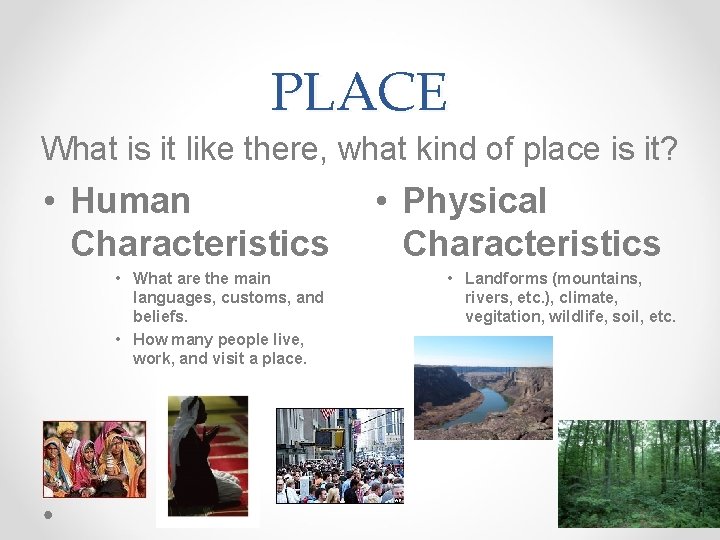 PLACE

What is it like there, what kind of place is it?

• Human Characteristics

• What are the main languages, customs, and beliefs.
• How many people live, work, and visit a place.

• Physical Characteristics

• Landforms (mountains, rivers, etc.), climate, vegitation, wildlife, soil, etc.